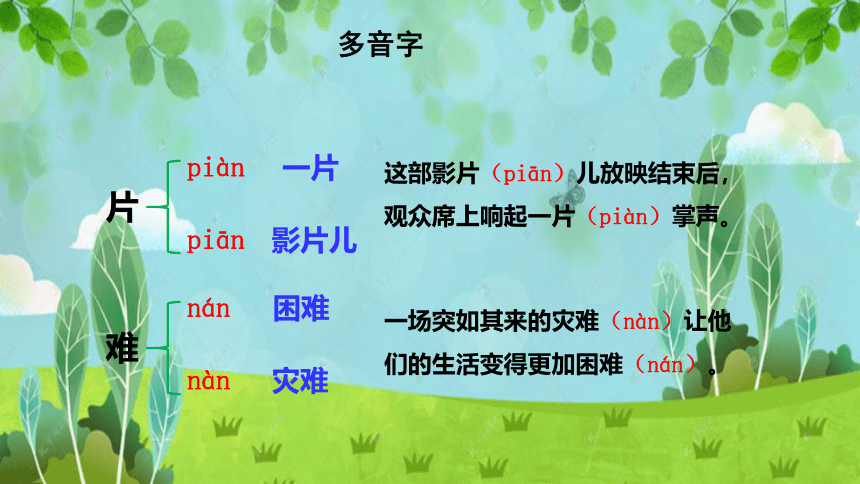 多音字

片
piàn 一片
piān 影片儿

这部影片（piān）儿放映结束后，观众席上响起一片（piàn）掌声。

难
nán 困难
nàn 灾难

一场突如其来的灾难（nàn）让他们的生活变得更加困难（nán）。